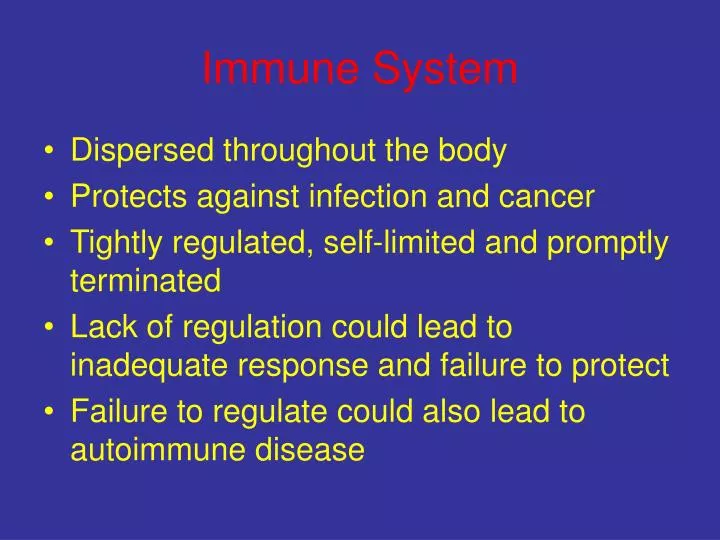 Immune System

• Dispersed throughout the body
• Protects against infection and cancer
• Tightly regulated, self-limited and promptly terminated
• Lack of regulation could lead to inadequate response and failure to protect
• Failure to regulate could also lead to autoimmune disease